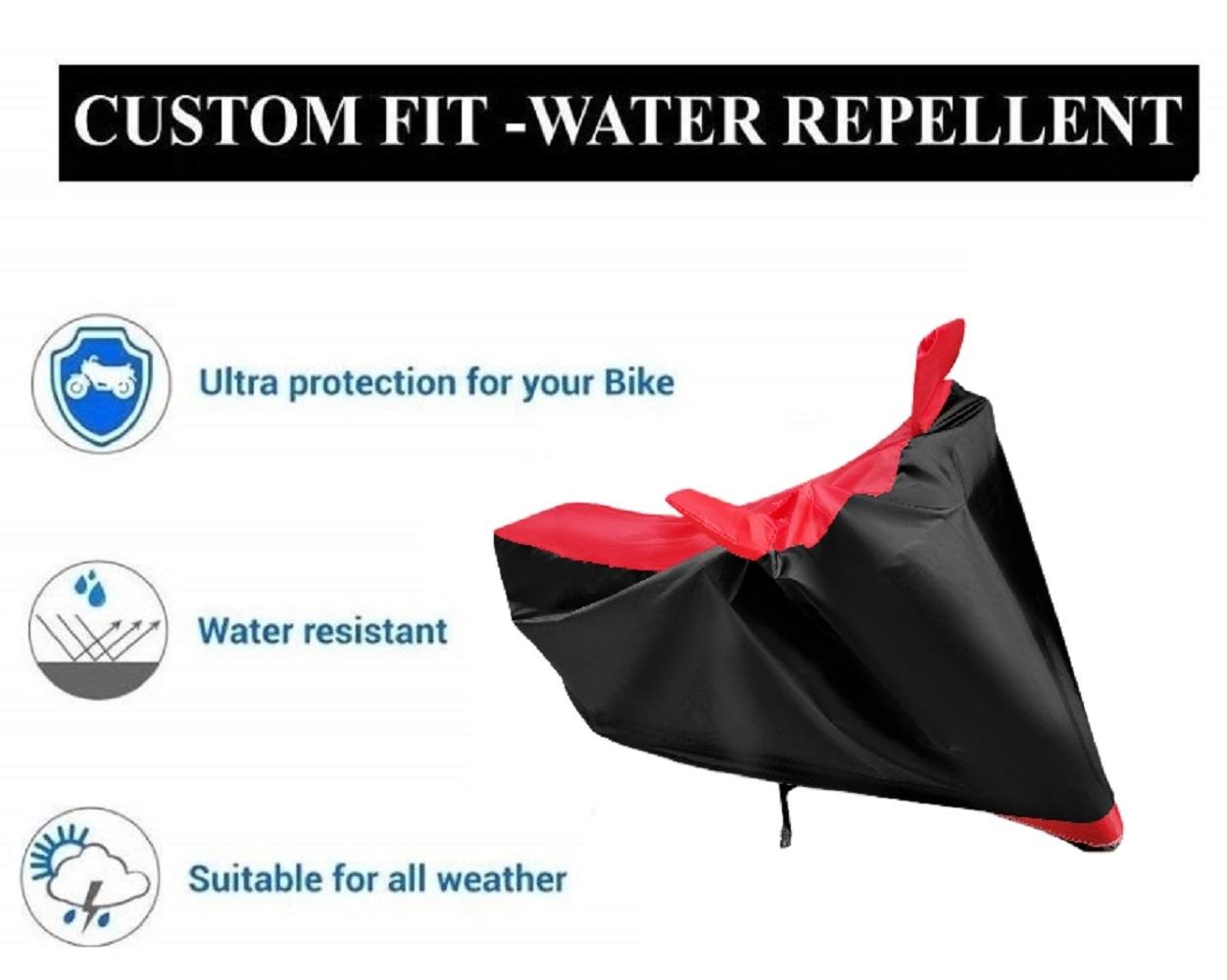 CUSTOM FIT -WATER REPELLENT

Ultra protection for your Bike

Water resistant

Suitable for all weather